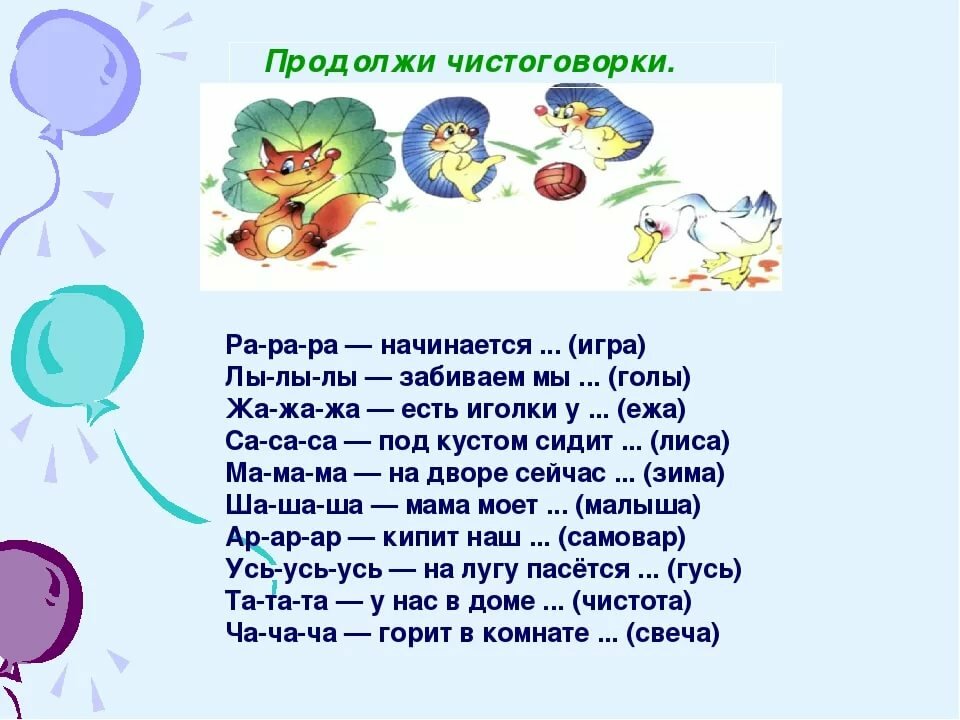 Продолжи чистоговорки.

Ра-ра-ра — начинается ... (игра)
Лы-лы-лы — забиваем мы ... (голы)
Жа-жа-жа — есть иголки у ... (ежа)
Са-са-са — под кустом сидит ... (лиса)
Ма-ма-ма — на дворе сейчас ... (зима)
Ша-ша-ша — мама моет ... (малыша)
Ар-ар-ар — кипит наш ... (самовар)
Усь-усь-усь — на лугу пасётся ... (гусь)
Та-та-та — у нас в доме ... (чистота)
Ча-ча-ча — горит в комнате ... (свеча)